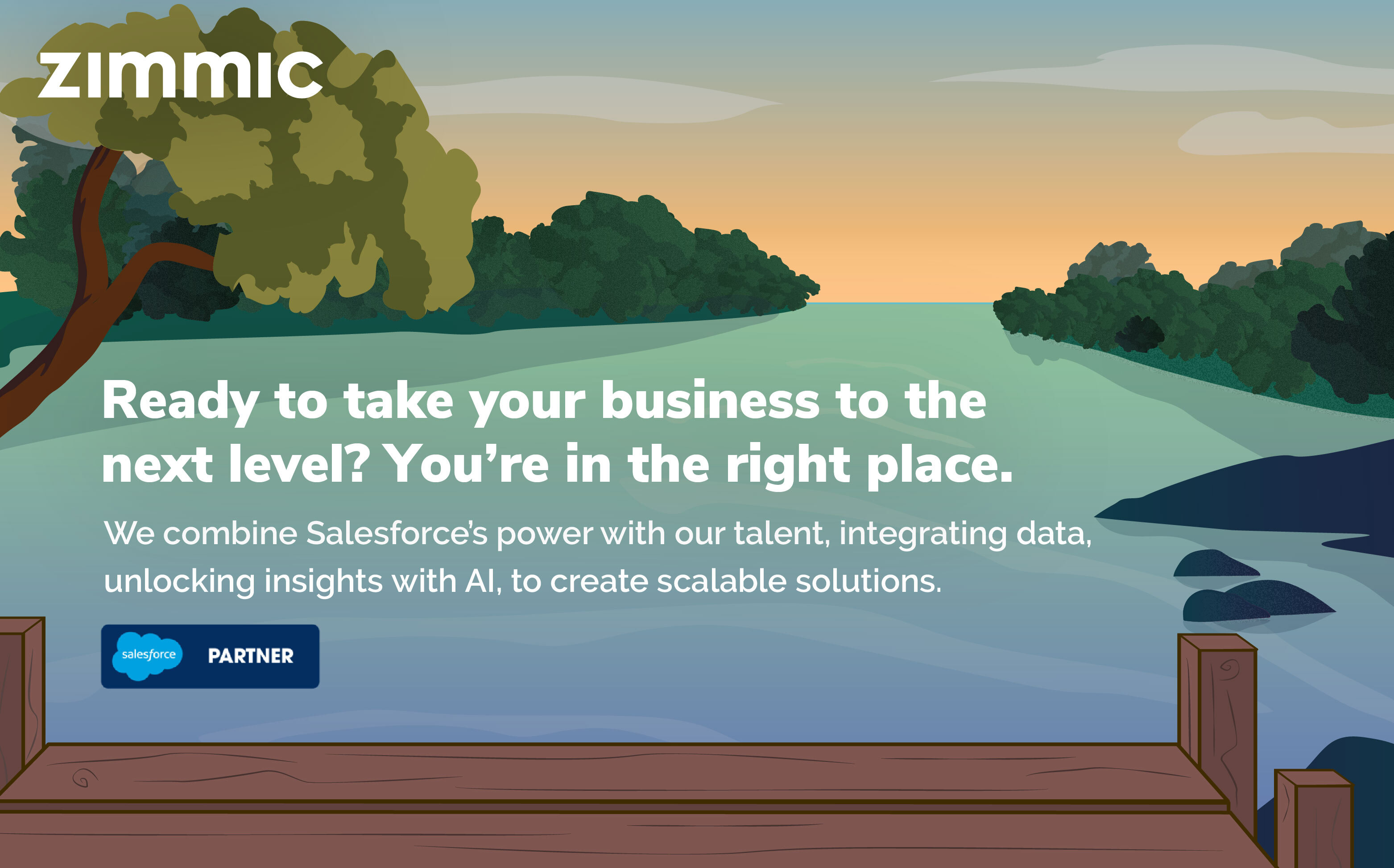 zimmic

Ready to take your business to the next level? You’re in the right place.

We combine Salesforce’s power with our talent, integrating data, unlocking insights with AI, to create scalable solutions.

salesforce PARTNER